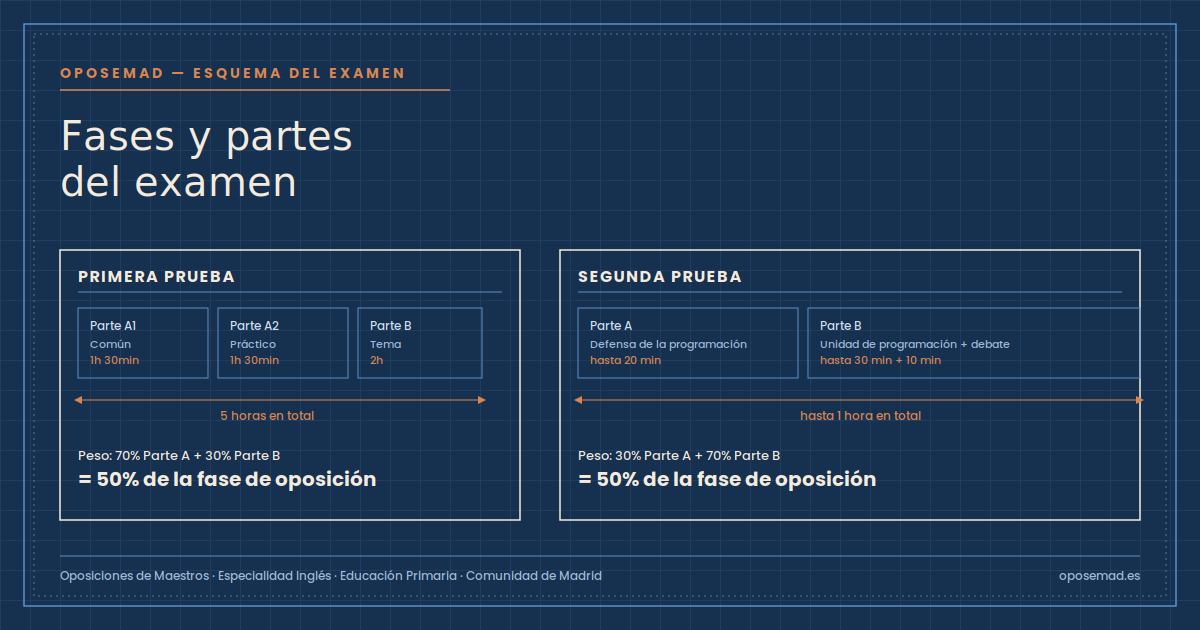 OPOSEMAD — ESQUEMA DEL EXAMEN

Fases y partes del examen

PRIMERA PRUEBA

Parte A1
Común
1h 30min

Parte A2
Práctico
1h 30min

Parte B
Tema
2h

5 horas en total

Peso: 70% Parte A + 30% Parte B
= 50% de la fase de oposición

SEGUNDA PRUEBA

Parte A
Defensa de la programación
hasta 20 min

Parte B
Unidad de programación + debate
hasta 30 min + 10 min

hasta 1 hora en total

Peso: 30% Parte A + 70% Parte B
= 50% de la fase de oposición

Oposiciones de Maestros · Especialidad Inglés · Educación Primaria · Comunidad de Madrid

oposemad.es